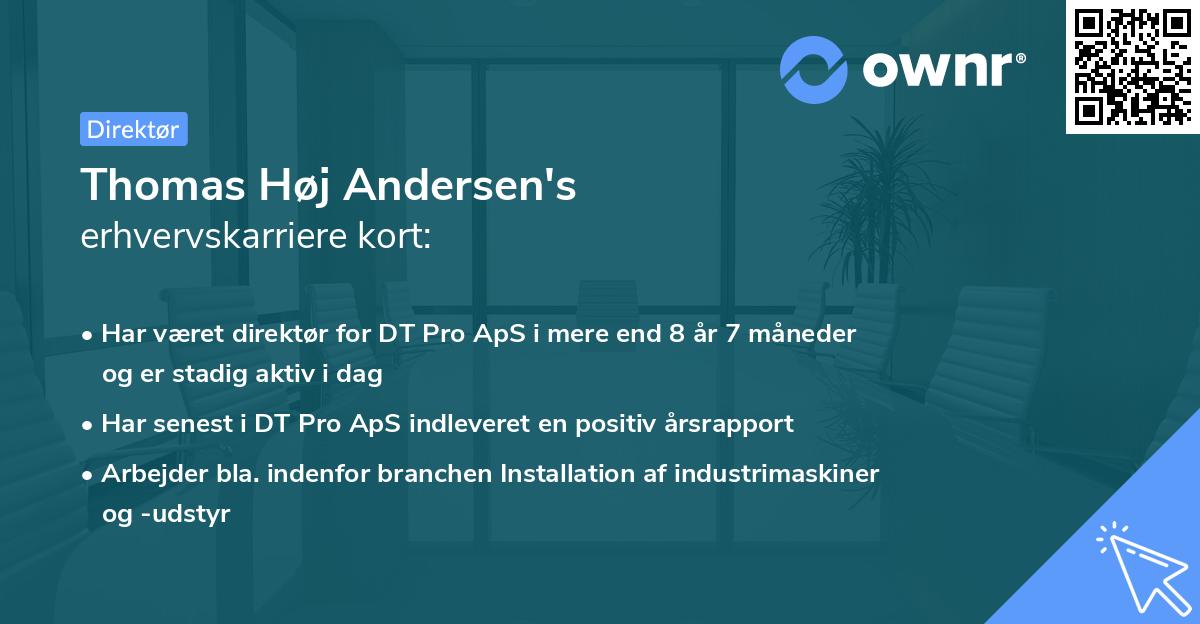 ownr®

Direktør

Thomas Høj Andersen's
erhvervskarriere kort:

• Har været direktør for DT Pro ApS i mere end 8 år 7 måneder og er stadig aktiv i dag
• Har senest i DT Pro ApS indleveret en positiv årsrapport
• Arbejder bla. indenfor branchen Installation af industrimaskiner og -udstyr